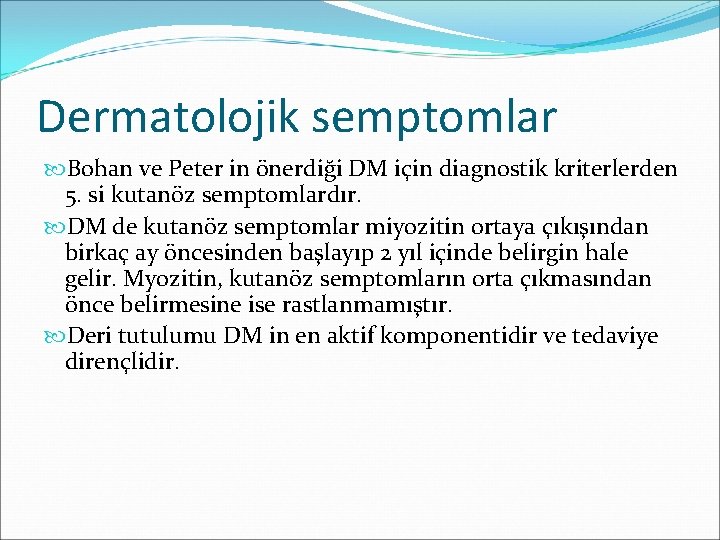 Dermatolojik semptomlar

Bohan ve Peter in önerdiği DM için diagnostik kriterlerden 5. si kutanöz semptomlardır.

DM de kutanöz semptomlar miyozitin ortaya çıkışından birkaç ay öncesinden başlayıp 2 yıl içinde belirgin hale gelir. Myozitin, kutanöz semptomların orta çıkmasından önce belirmesine ise rastlanmamıştır.

Deri tutulumu DM in en aktif komponentidir ve tedaviye dirençlidir.